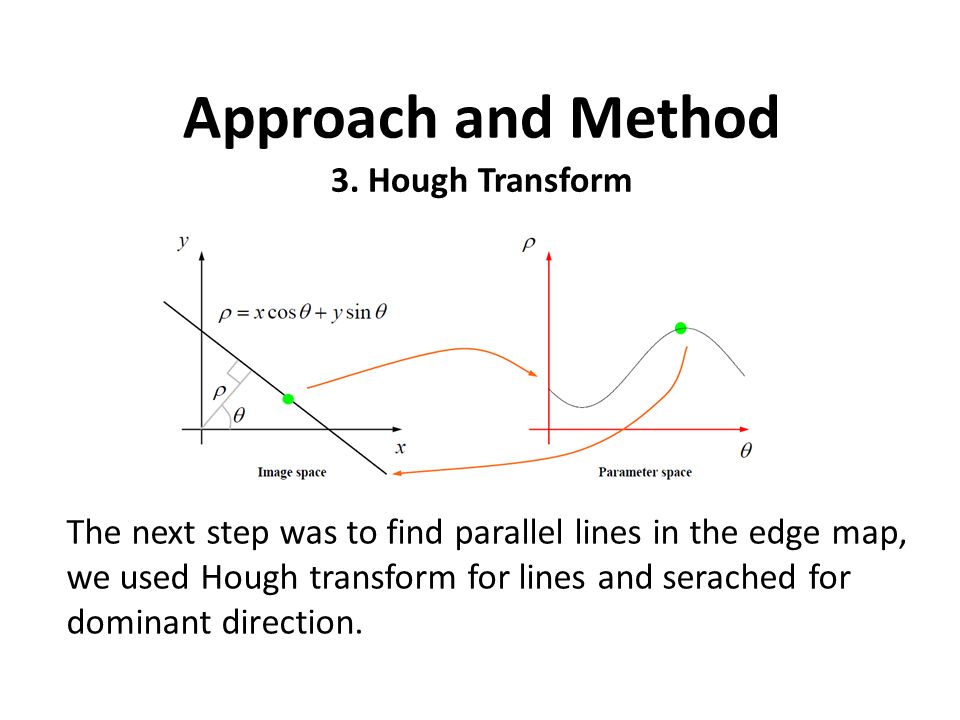 Approach and Method

3. Hough Transform

$y$

$\rho = x\cos\theta + y\sin\theta$

$\rho$

$\theta$

$x$

Image space

$\rho$

$\theta$

Parameter space

The next step was to find parallel lines in the edge map, we used Hough transform for lines and serached for dominant direction.